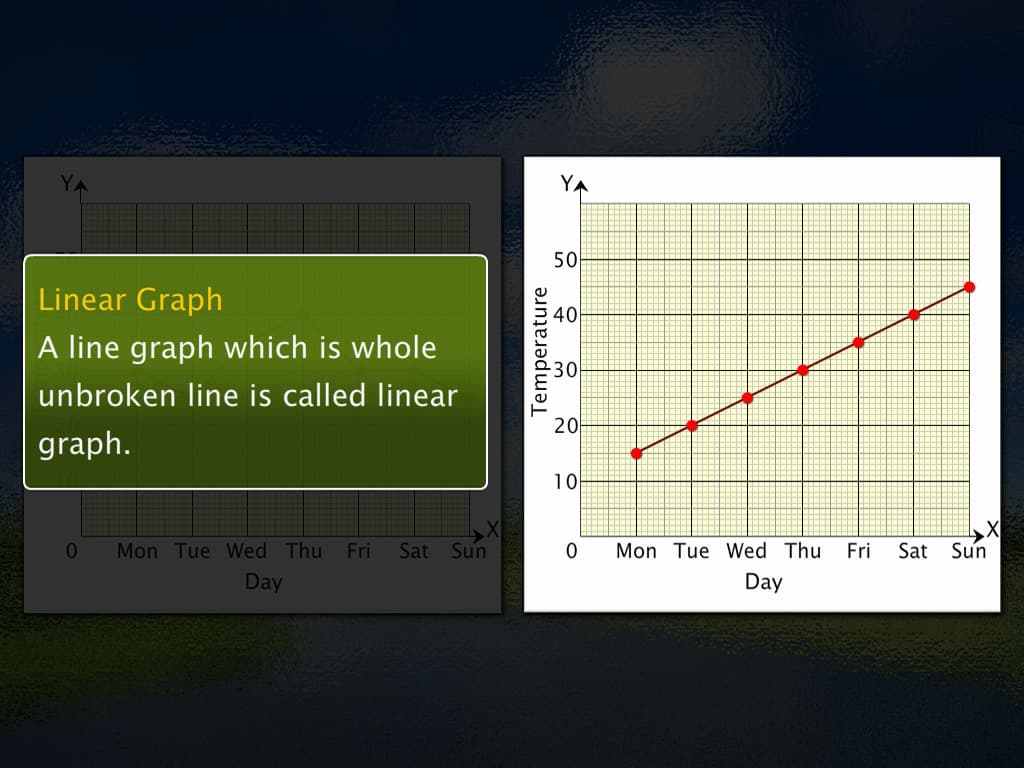 Y

Linear Graph
A line graph which is whole unbroken line is called linear graph.

X
0 Mon Tue Wed Thu Fri Sat Sun
Day

Y
Temperature
50
40
30
20
10
X
0 Mon Tue Wed Thu Fri Sat Sun
Day